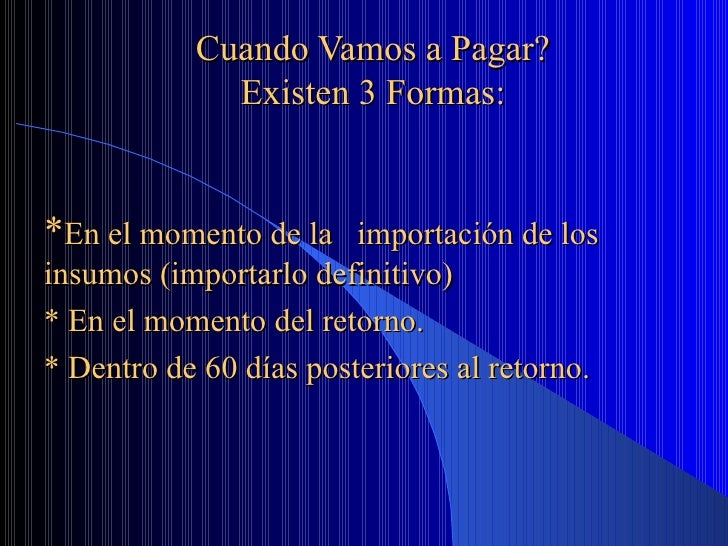 Cuando Vamos a Pagar?
Existen 3 Formas:

*En el momento de la importación de los insumos (importarlo definitivo)

* En el momento del retorno.

* Dentro de 60 días posteriores al retorno.